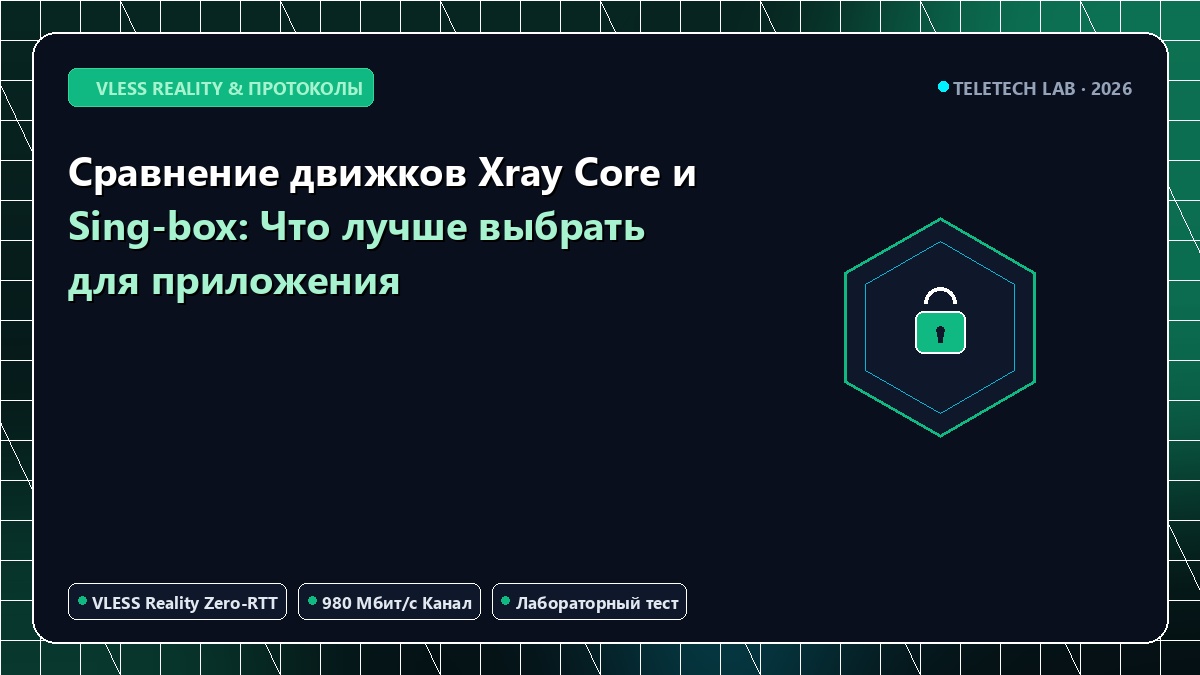 VLESS REALITY & ПРОТОКОЛЫ

TELETECH LAB · 2026

Сравнение движков Xray Core и Sing-box: Что лучше выбрать для приложения

VLESS Reality Zero-RTT

980 Мбит/с Канал

Лабораторный тест